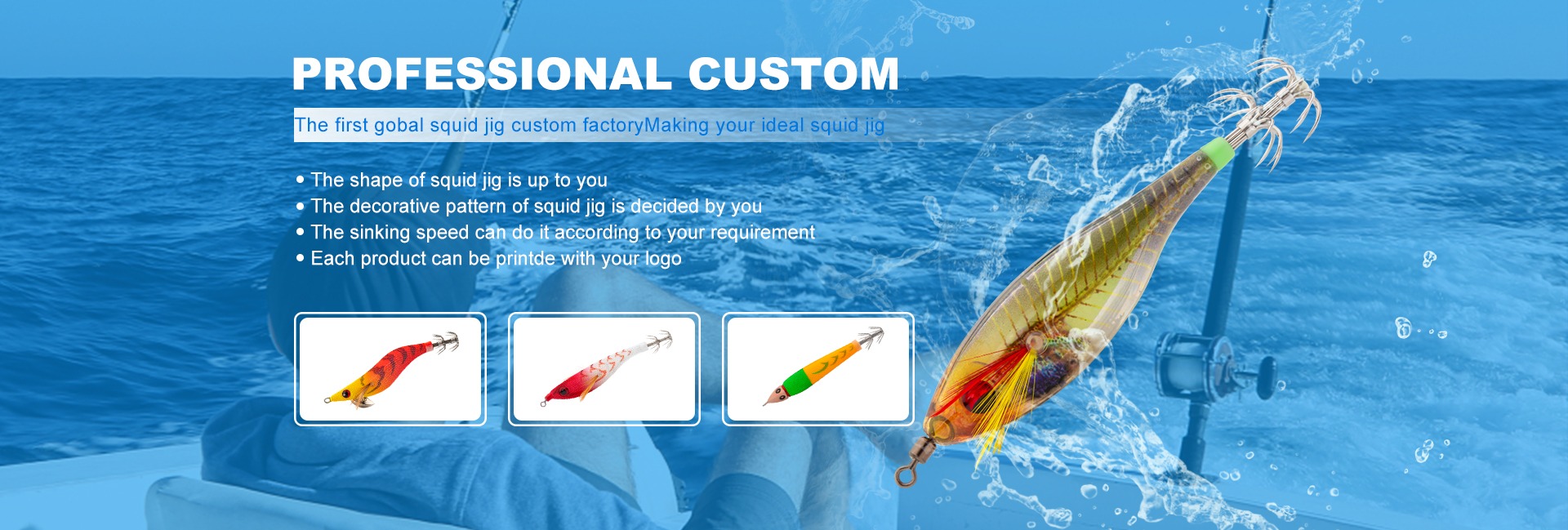 PROFESSIONAL CUSTOM

The first gobal squid jig custom factoryMaking your ideal squid jig

• The shape of squid jig is up to you
• The decorative pattern of squid jig is decided by you
• The sinking speed can do it according to your requirement
• Each product can be printde with your logo